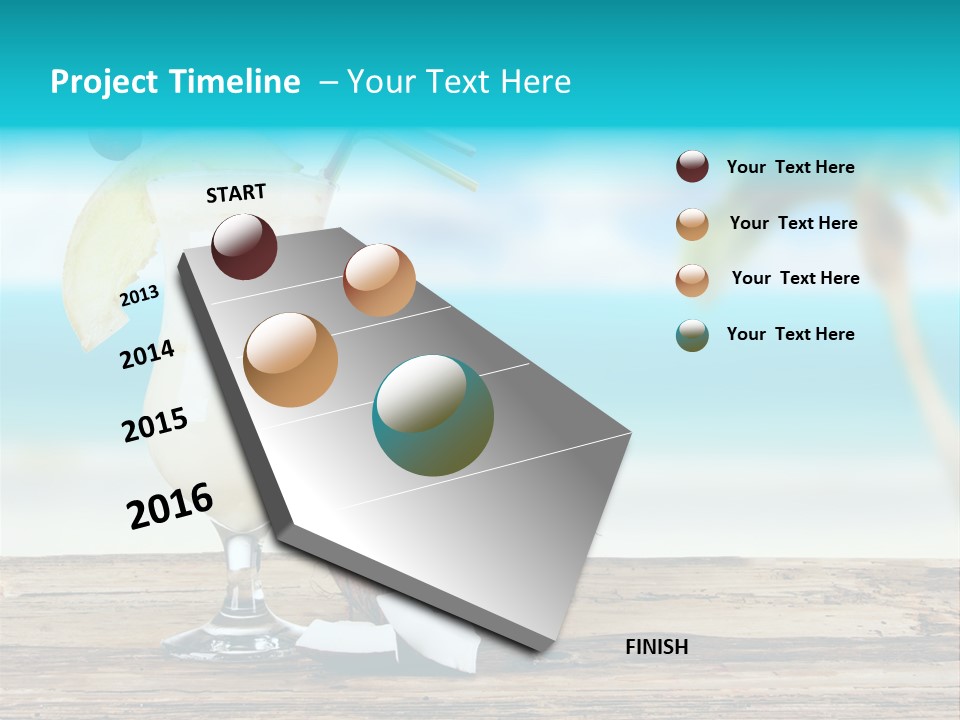 Project Timeline – Your Text Here

START

2013

2014

2015

2016

FINISH

Your Text Here

Your Text Here

Your Text Here

Your Text Here